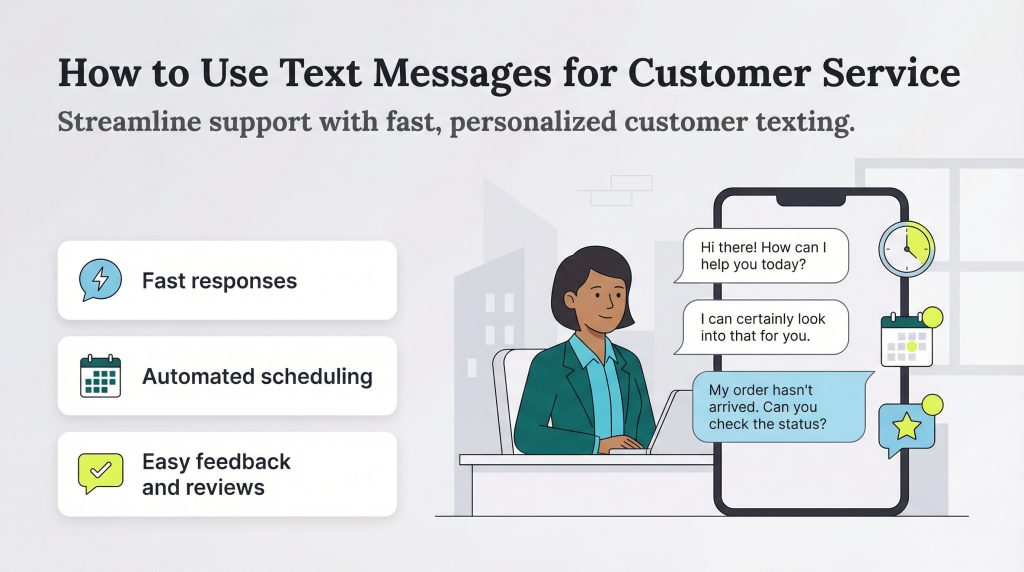 How to Use Text Messages for Customer Service

Streamline support with fast, personalized customer texting.

Fast responses

Automated scheduling

Easy feedback and reviews

Hi there! How can I help you today?

I can certainly look into that for you.

My order hasn't arrived. Can you check the status?